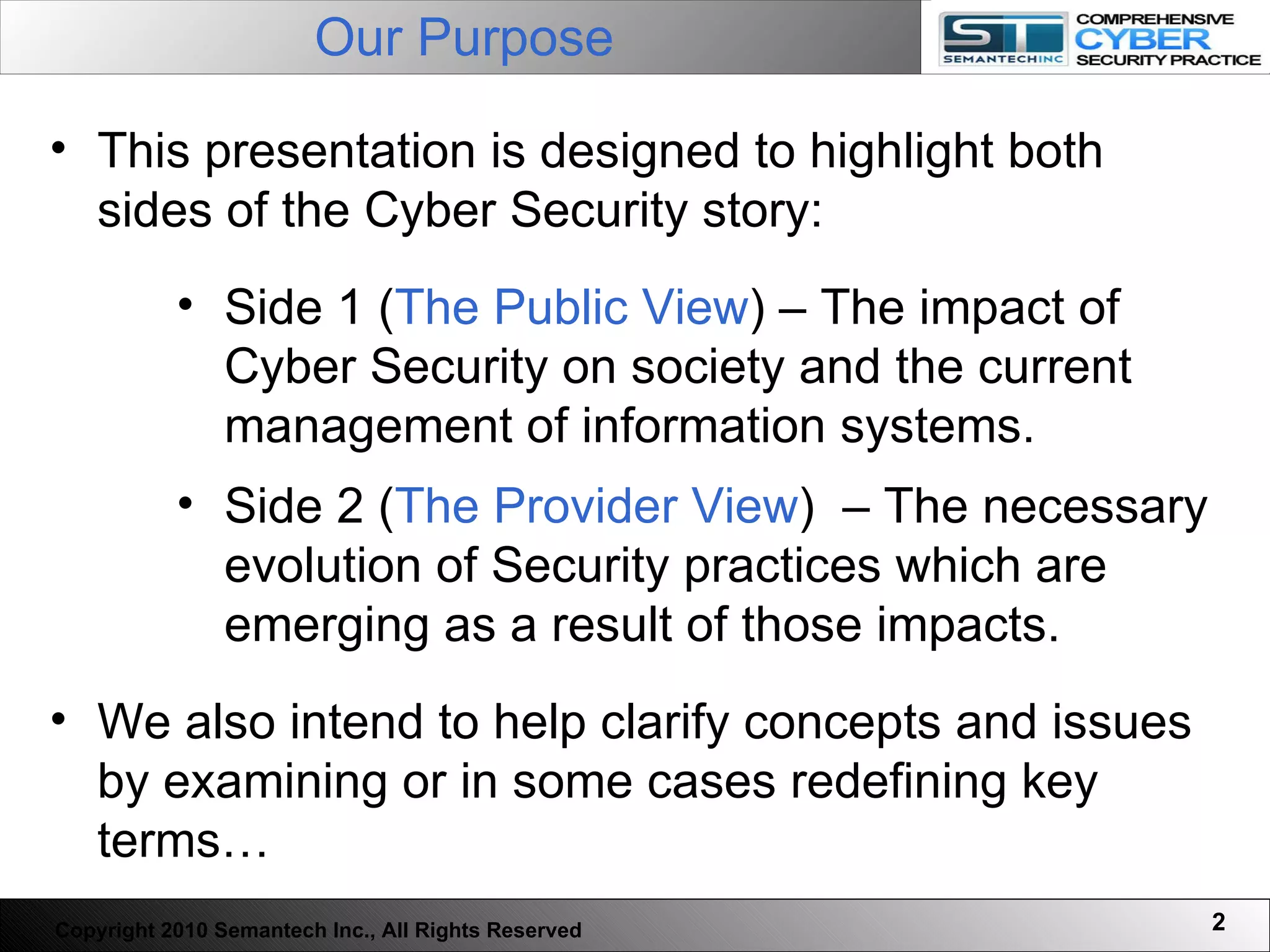 Our Purpose

ST SEMANTECHINC COMPREHENSIVE CYBER SECURITY PRACTICE

• This presentation is designed to highlight both sides of the Cyber Security story:

• Side 1 (The Public View) – The impact of Cyber Security on society and the current management of information systems.

• Side 2 (The Provider View) – The necessary evolution of Security practices which are emerging as a result of those impacts.

• We also intend to help clarify concepts and issues by examining or in some cases redefining key terms…

Copyright 2010 Semantech Inc., All Rights Reserved

2